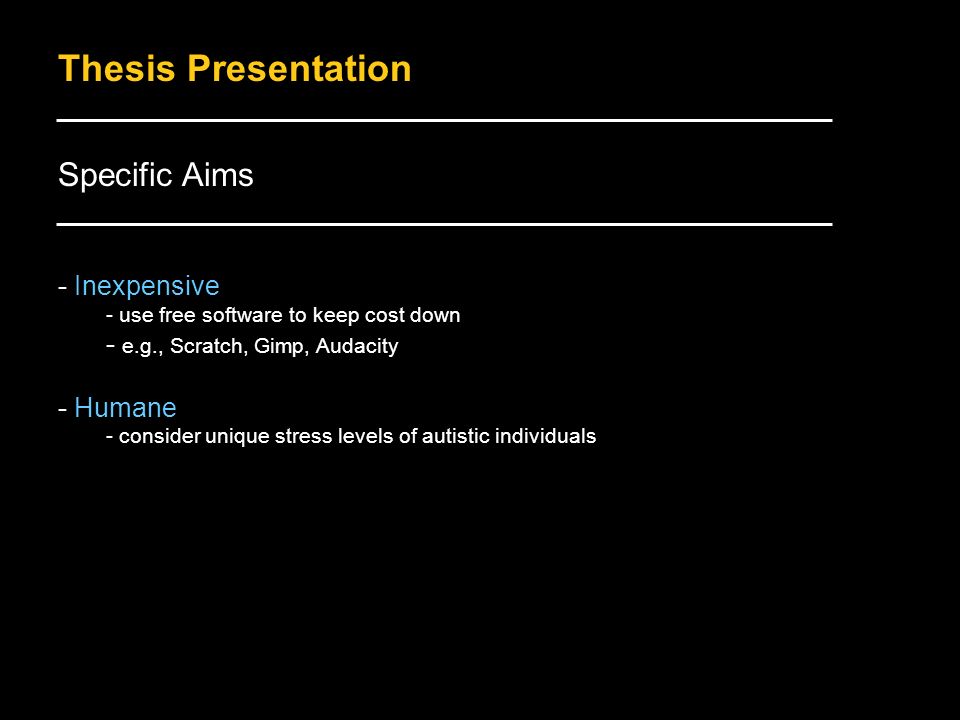 Thesis Presentation

Specific Aims

- Inexpensive
- use free software to keep cost down
- e.g., Scratch, Gimp, Audacity

- Humane
- consider unique stress levels of autistic individuals